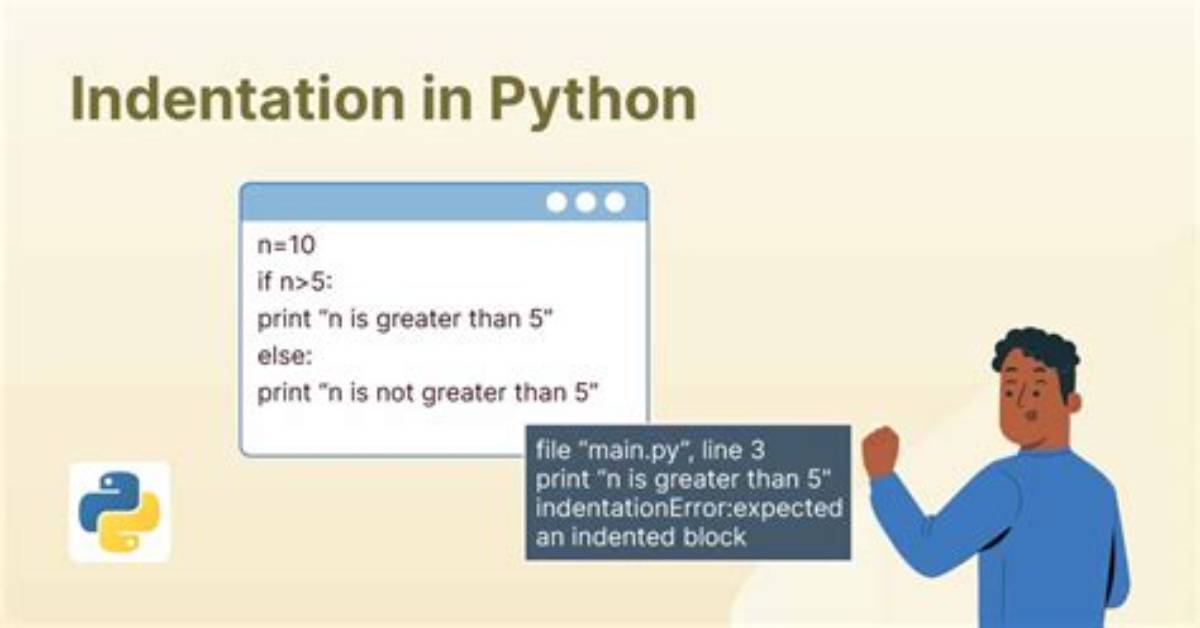 Indentation in Python

n=10
if n>5:
print "n is greater than 5"
else:
print "n is not greater than 5"

file "main.py", line 3
print "n is greater than 5"
indentationError:expected
an indented block